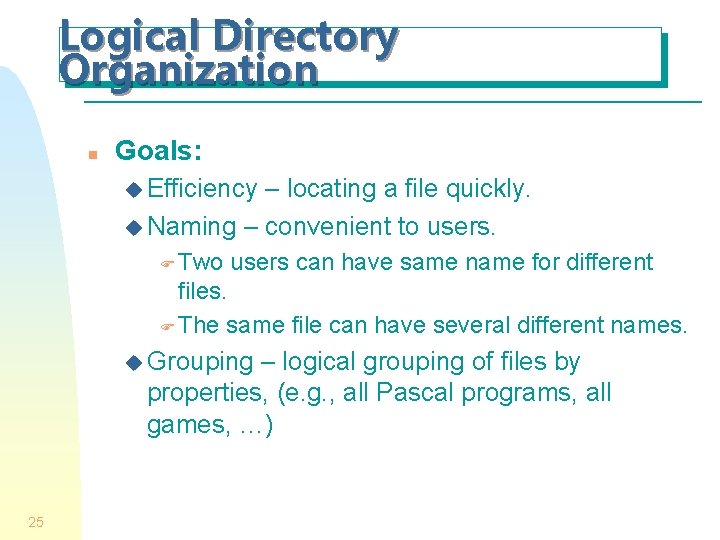 Logical Directory Organization

Goals:

Efficiency – locating a file quickly.

Naming – convenient to users.

Two users can have same name for different files.

The same file can have several different names.

Grouping – logical grouping of files by properties, (e.g., all Pascal programs, all games, …)

25